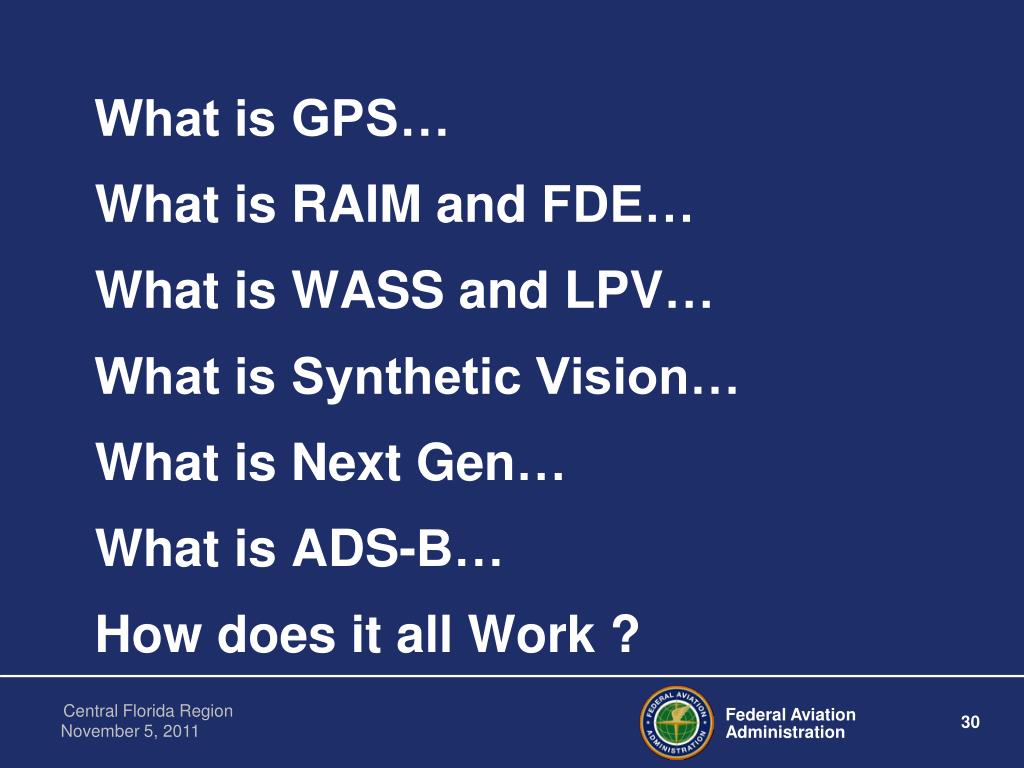 What is GPS…

What is RAIM and FDE…

What is WASS and LPV…

What is Synthetic Vision…

What is Next Gen…

What is ADS-B…

How does it all Work ?

Central Florida Region
November 5, 2011

FEDERAL AVIATION ADMINISTRATION

Federal Aviation Administration

30